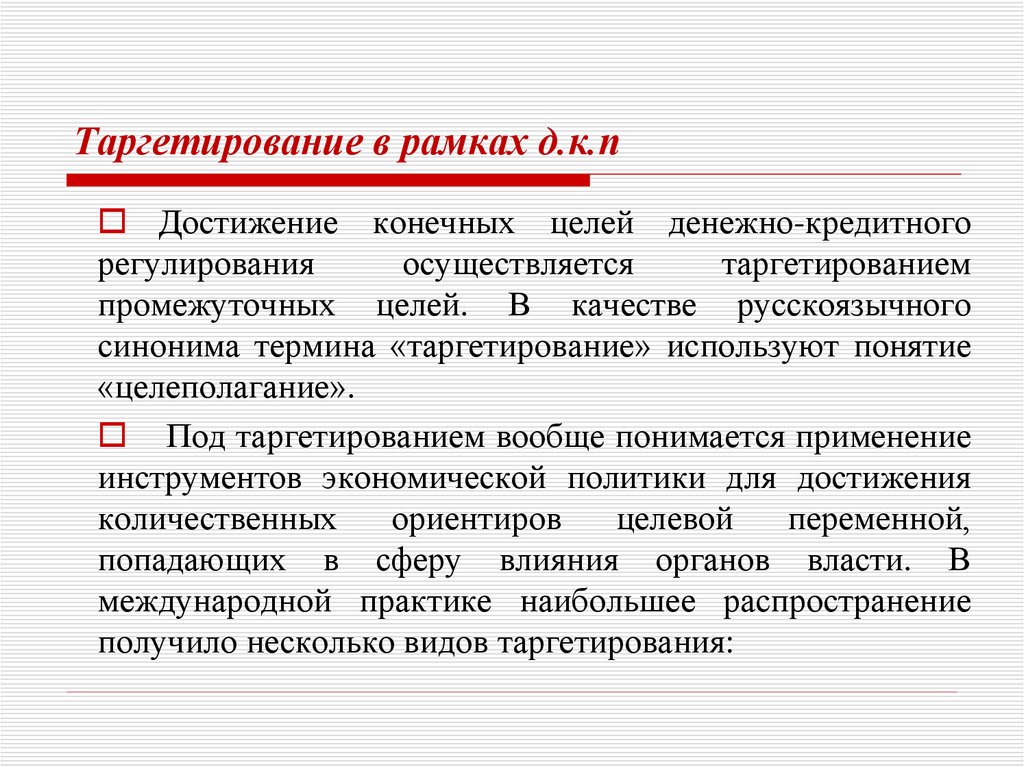 Таргетирование в рамках д.к.п

Достижение конечных целей денежно-кредитного регулирования осуществляется таргетированием промежуточных целей. В качестве русскоязычного синонима термина «таргетирование» используют понятие «целеполагание».

Под таргетированием вообще понимается применение инструментов экономической политики для достижения количественных ориентиров целевой переменной, попадающих в сферу влияния органов власти. В международной практике наибольшее распространение получило несколько видов таргетирования: